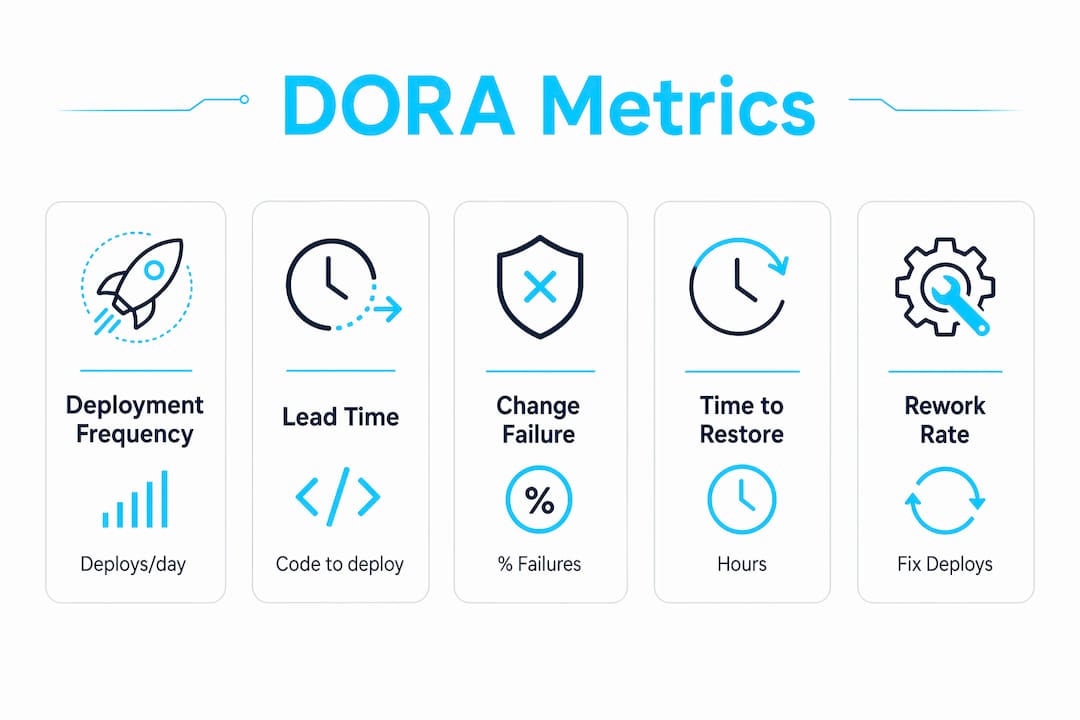 DORA Metrics

Deployment Frequency

Deploys/day

Lead Time

Code to deploy

Change Failure

%

% Failures

Time to Restore

Hours

Rework Rate

Fix Deploys